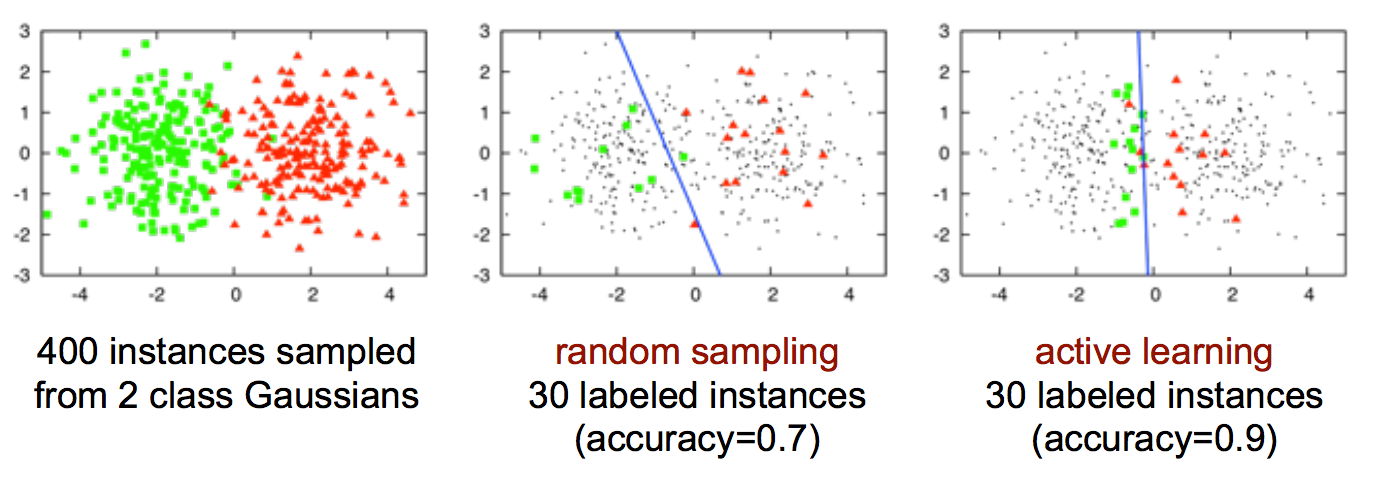 3
2
1
0
-1
-2
-3
-4 -2 0 2 4

400 instances sampled from 2 class Gaussians

3
2
1
0
-1
-2
-3
-4 -2 0 2 4

random sampling
30 labeled instances
(accuracy=0.7)

3
2
1
0
-1
-2
-3
-4 -2 0 2 4

active learning
30 labeled instances
(accuracy=0.9)